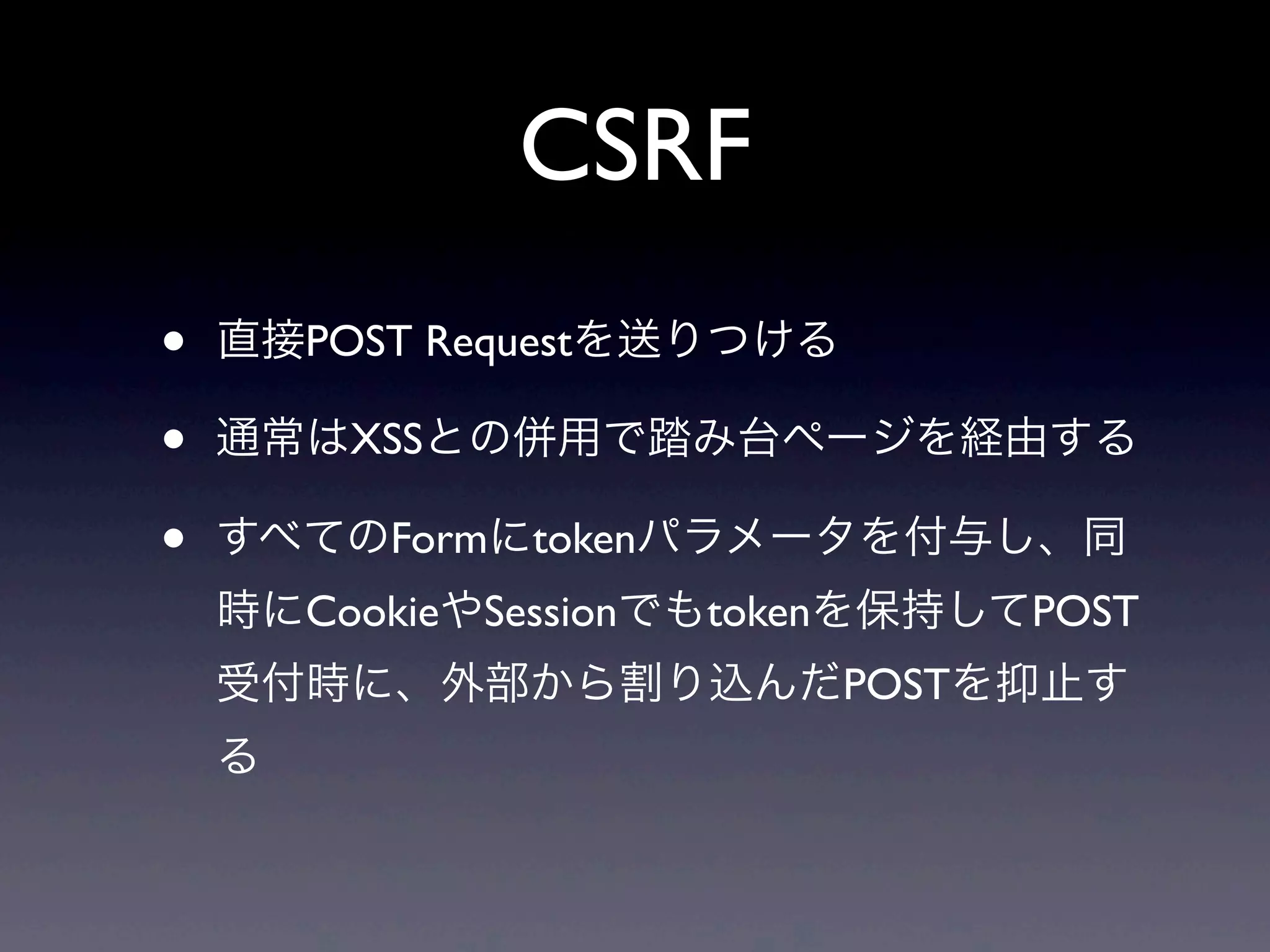 CSRF

• 直接POST Requestを送りつける

• 通常はXSSとの併用で踏み台ページを経由する

• すべてのFormにtokenパラメータを付与し、同時にCookieやSessionでもtokenを保持してPOST受付時に、外部から割り込んだPOSTを抑止する